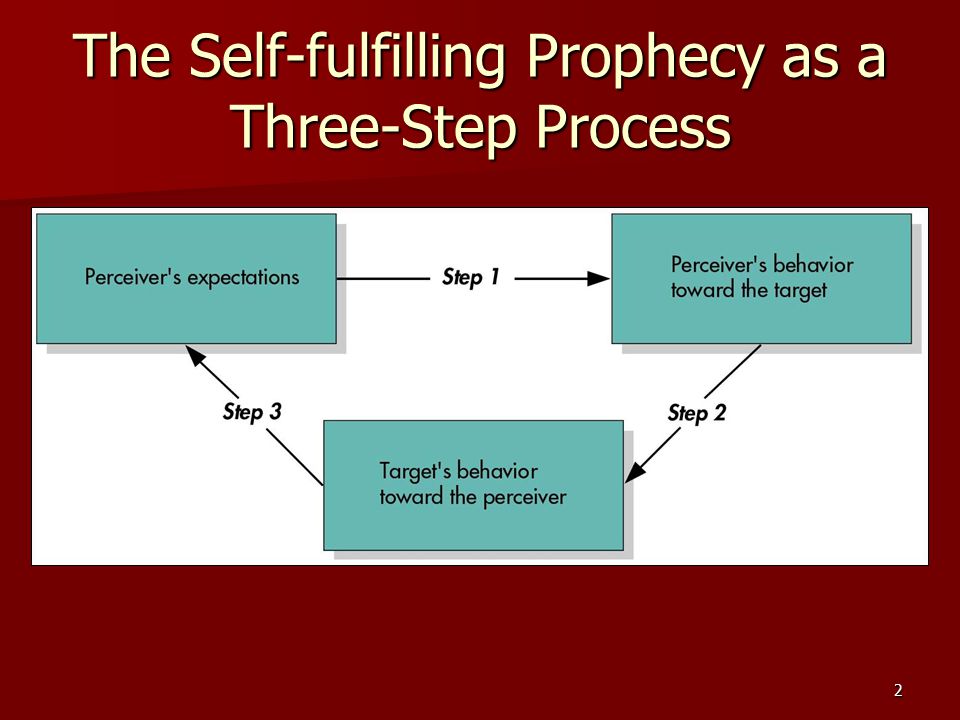 The Self-fulfilling Prophecy as a Three-Step Process

Perceiver's expectations

Step 1

Perceiver's behavior toward the target

Step 2

Target's behavior toward the perceiver

Step 3

2